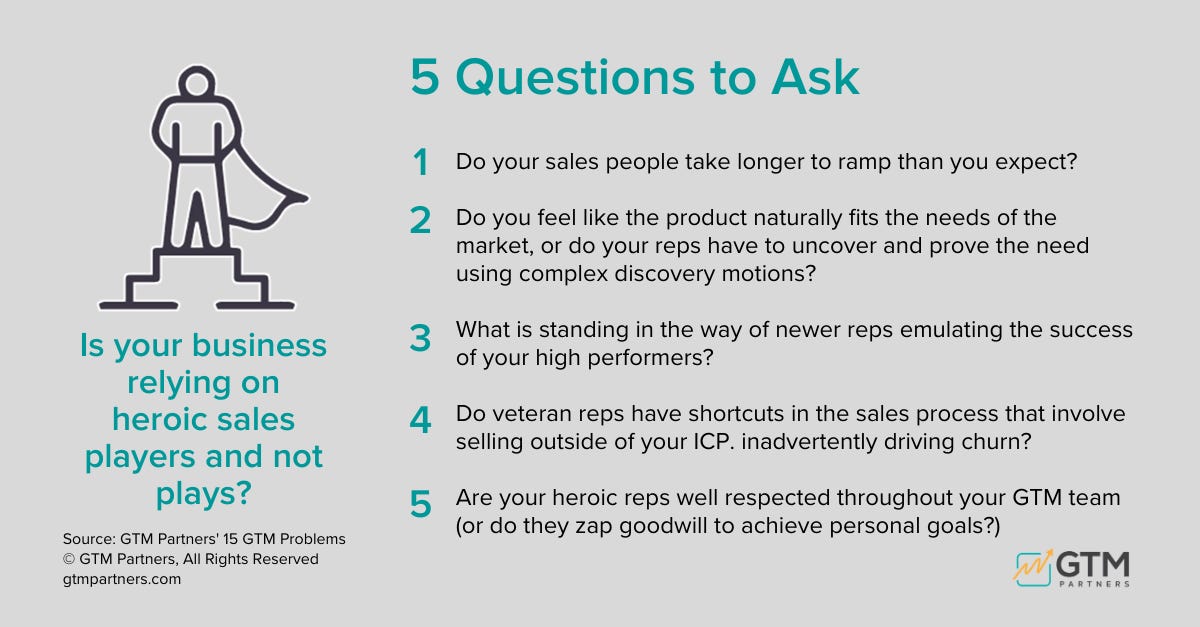 Is your business relying on heroic sales players and not plays?

Source: GTM Partners' 15 GTM Problems
© GTM Partners, All Rights Reserved
gtmpartners.com

5 Questions to Ask

1 Do your sales people take longer to ramp than you expect?

2 Do you feel like the product naturally fits the needs of the market, or do your reps have to uncover and prove the need using complex discovery motions?

3 What is standing in the way of newer reps emulating the success of your high performers?

4 Do veteran reps have shortcuts in the sales process that involve selling outside of your ICP. inadvertently driving churn?

5 Are your heroic reps well respected throughout your GTM team (or do they zap goodwill to achieve personal goals?)

GTM PARTNERS